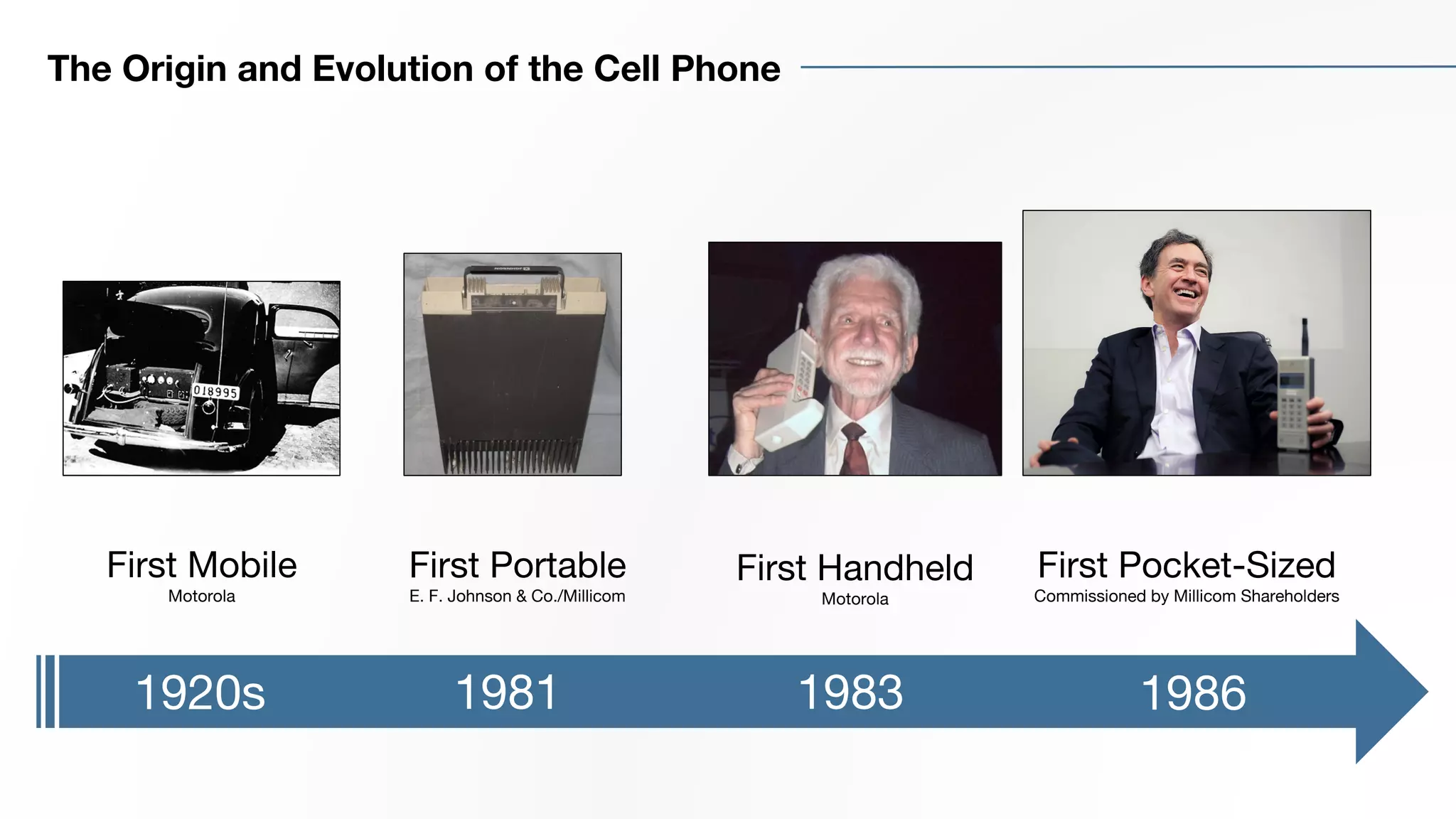 The Origin and Evolution of the Cell Phone

018995

First Mobile
Motorola

First Portable
E. F. Johnson & Co./Millicom

First Handheld
Motorola

First Pocket-Sized
Commissioned by Millicom Shareholders

1920s

1981

1983

1986